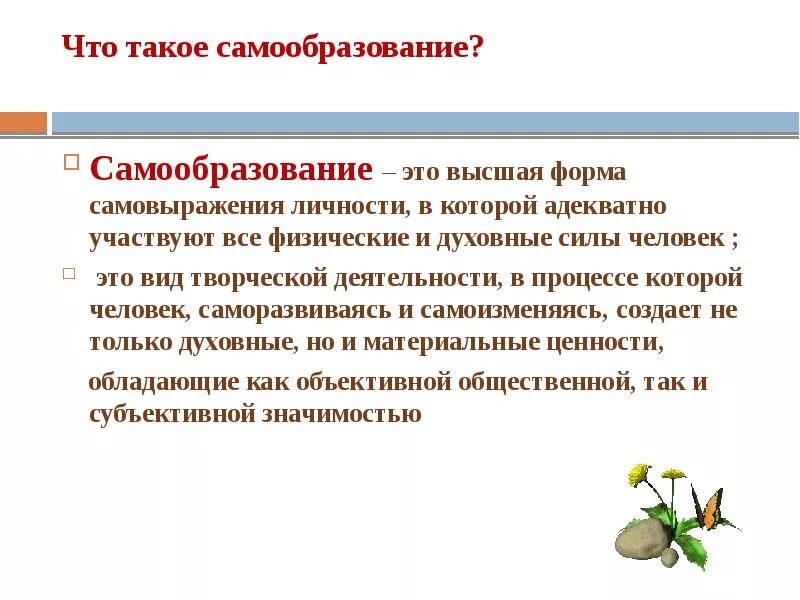 Что такое самообразование?

Самообразование – это высшая форма самовыражения личности, в которой адекватно участвуют все физические и духовные силы человек ;

это вид творческой деятельности, в процессе которой человек, саморазвиваясь и самоизменяясь, создает не только духовные, но и материальные ценности,

обладающие как объективной общественной, так и субъективной значимостью